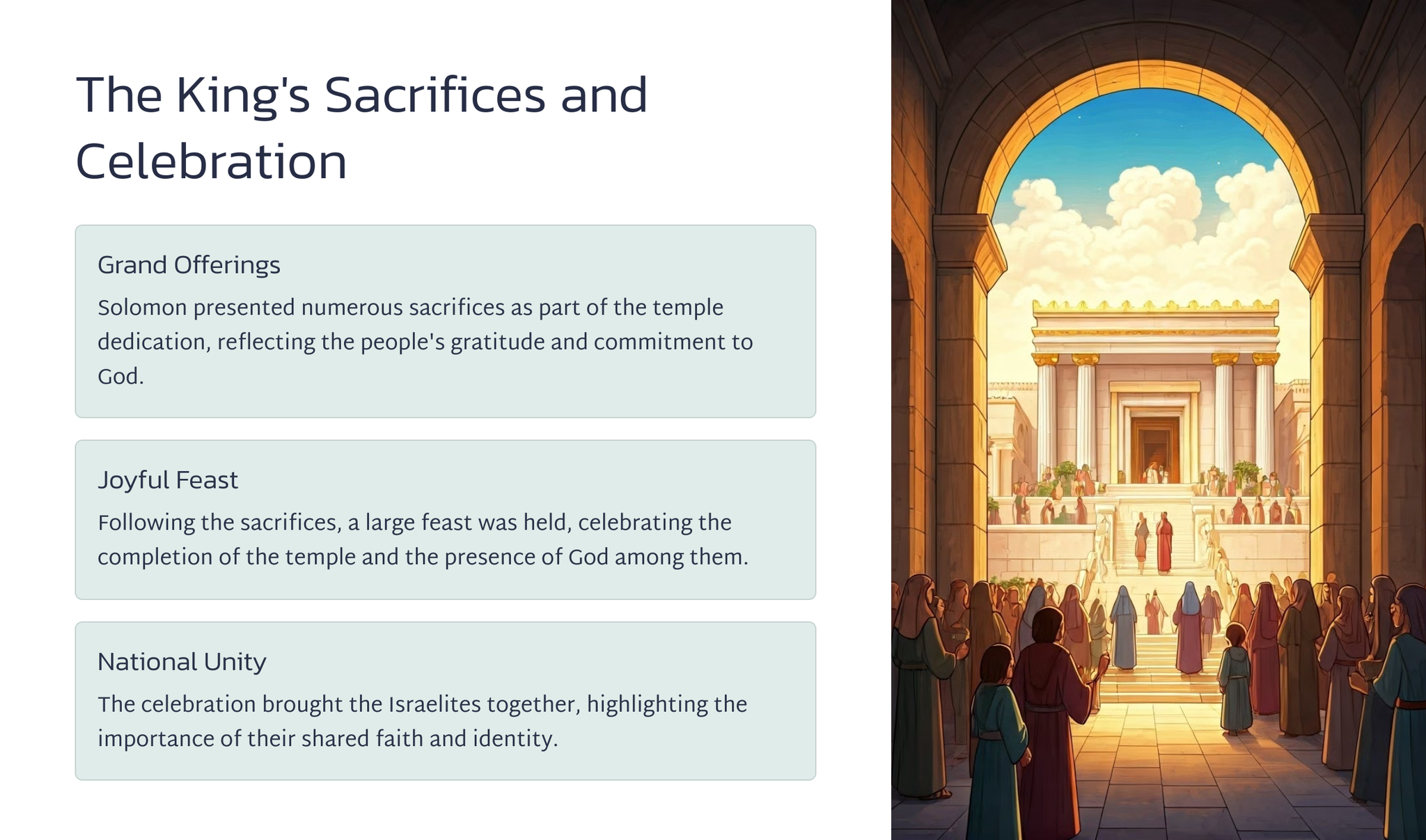 The King's Sacrifices and Celebration

Grand Offerings

Solomon presented numerous sacrifices as part of the temple dedication, reflecting the people's gratitude and commitment to God.

Joyful Feast

Following the sacrifices, a large feast was held, celebrating the completion of the temple and the presence of God among them.

National Unity

The celebration brought the Israelites together, highlighting the importance of their shared faith and identity.